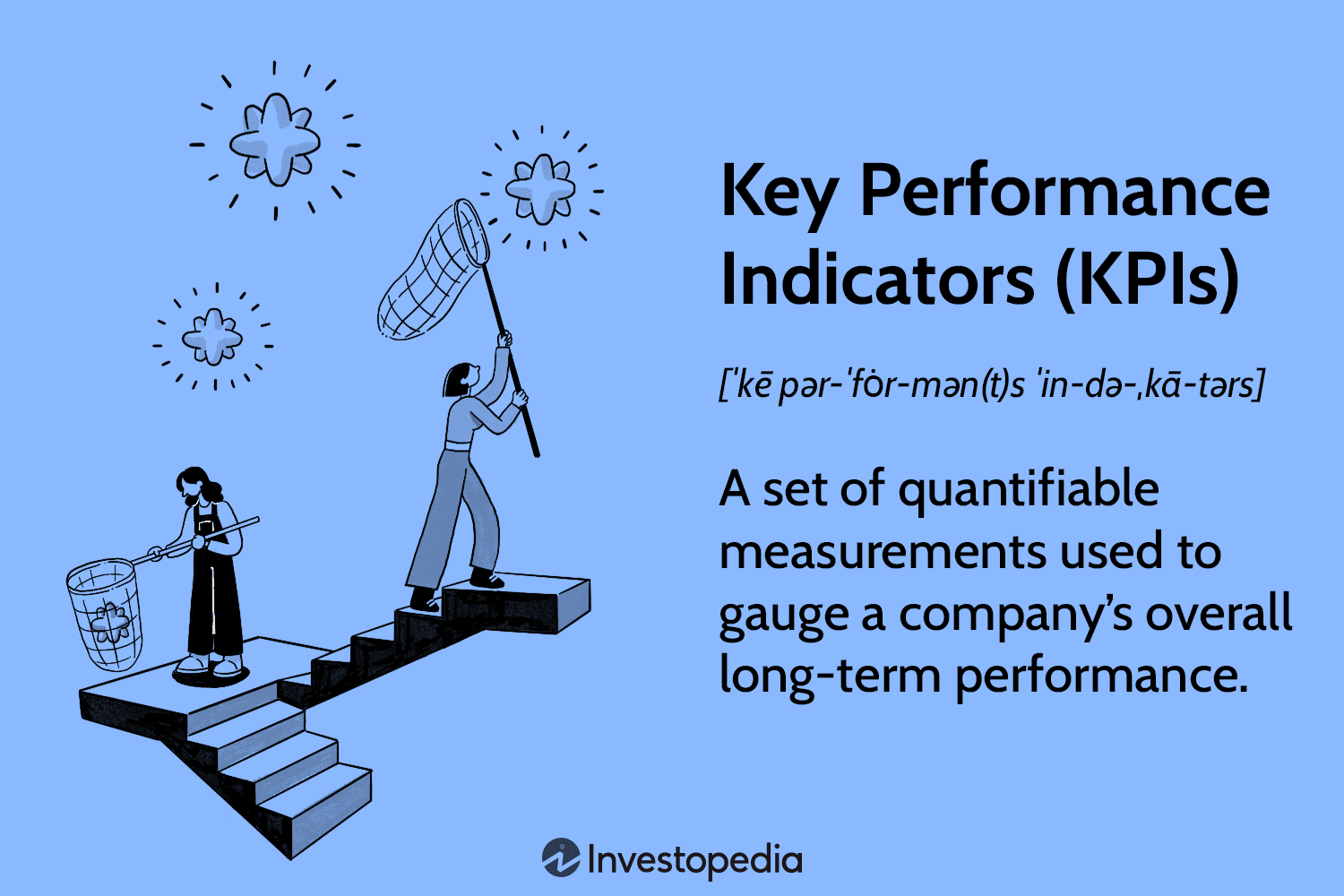 Key Performance Indicators (KPIs)

[ˈkē pər-ˈfȯr-mən(t)s ˈin-də-ˌkā-tərs]

A set of quantifiable measurements used to gauge a company's overall long-term performance.

Investopedia